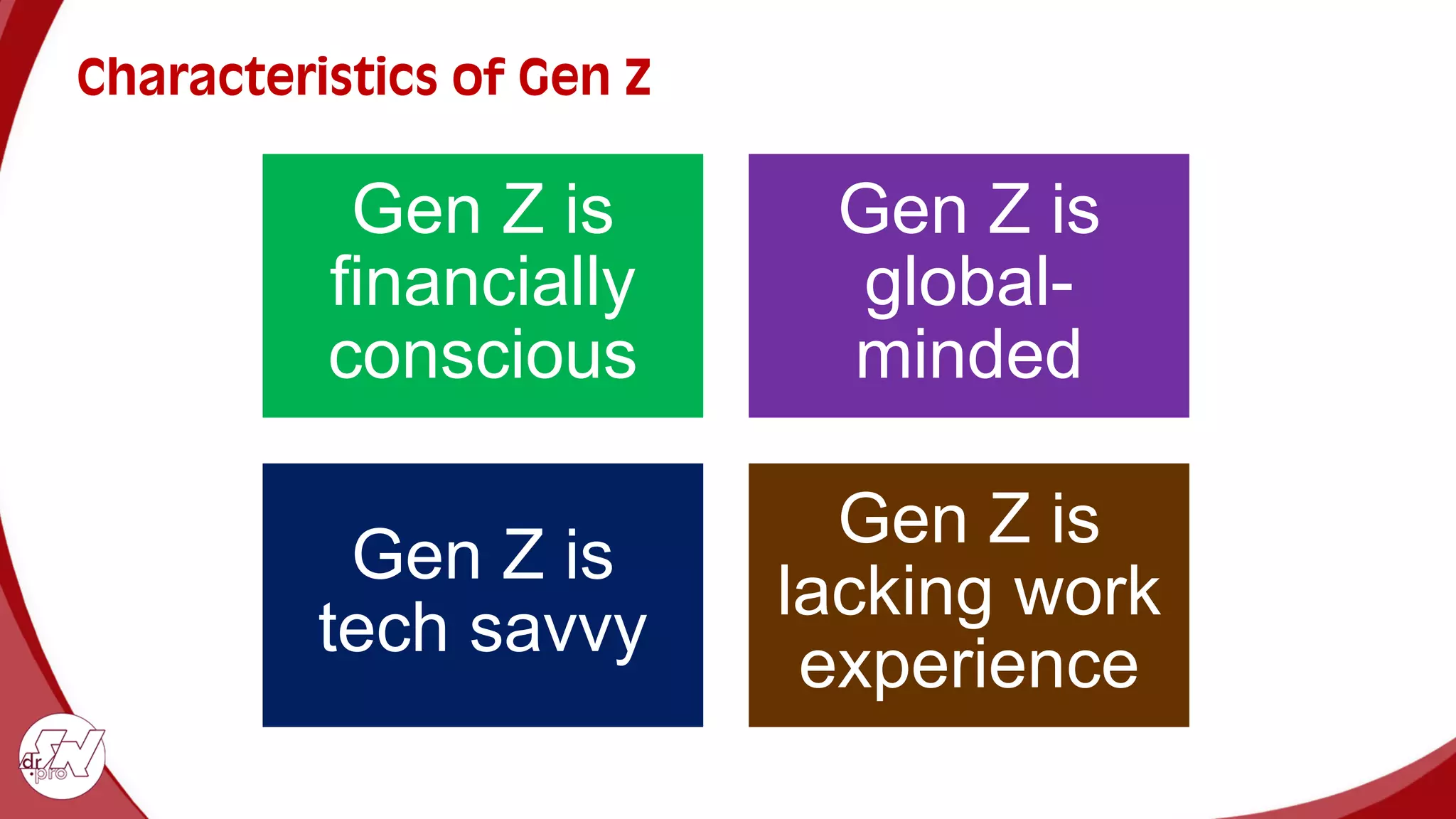 Characteristics of Gen Z

Gen Z is financially conscious

Gen Z is global-minded

Gen Z is tech savvy

Gen Z is lacking work experience

dr SN .pro